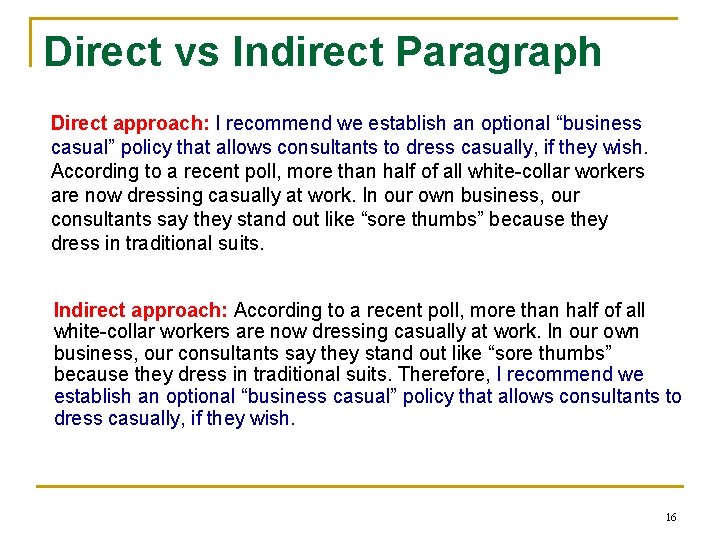 Direct vs Indirect Paragraph

Direct approach: I recommend we establish an optional “business casual” policy that allows consultants to dress casually, if they wish. According to a recent poll, more than half of all white-collar workers are now dressing casually at work. In our own business, our consultants say they stand out like “sore thumbs” because they dress in traditional suits.

Indirect approach: According to a recent poll, more than half of all white-collar workers are now dressing casually at work. In our own business, our consultants say they stand out like “sore thumbs” because they dress in traditional suits. Therefore, I recommend we establish an optional “business casual” policy that allows consultants to dress casually, if they wish.

16